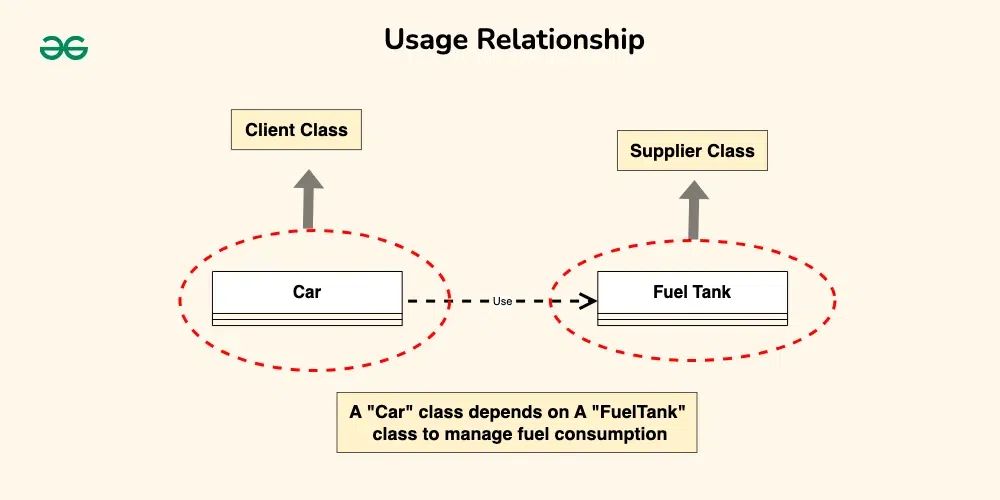 Usage Relationship

Client Class

Supplier Class

Car

Use

Fuel Tank

A "Car" class depends on A "FuelTank" class to manage fuel consumption